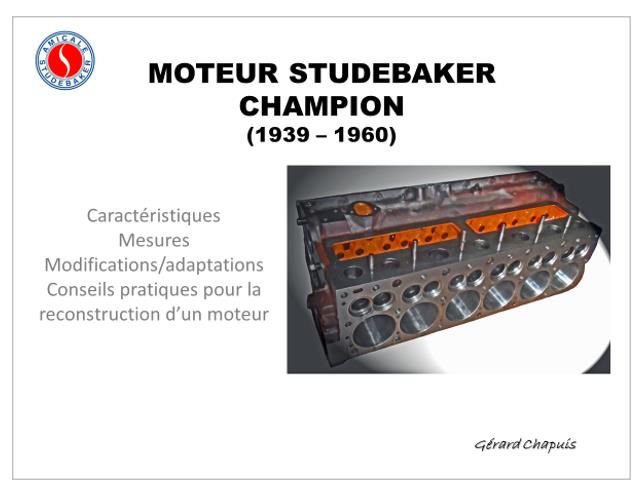 AMICALE STUDEBAKER

MOTEUR STUDEBAKER CHAMPION (1939 – 1960)

Caractéristiques
Mesures
Modifications/adaptations
Conseils pratiques pour la reconstruction d'un moteur

Gérard Chapuis